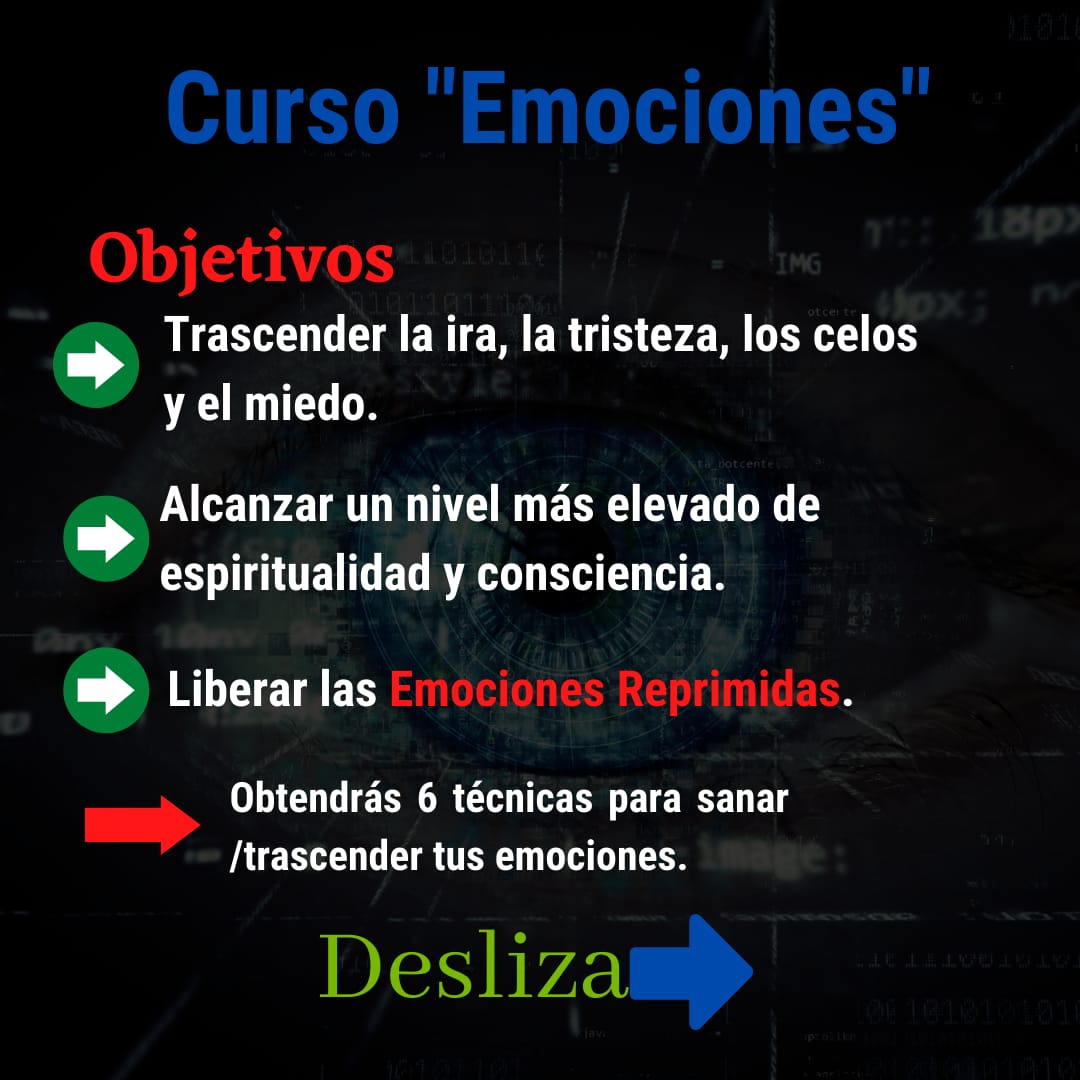 Curso "Emociones"

Objetivos

Trascender la ira, la tristeza, los celos y el miedo.

Alcanzar un nivel más elevado de espiritualidad y consciencia.

Liberar las Emociones Reprimidas.

Obtendrás 6 técnicas para sanar /trascender tus emociones.

Desliza